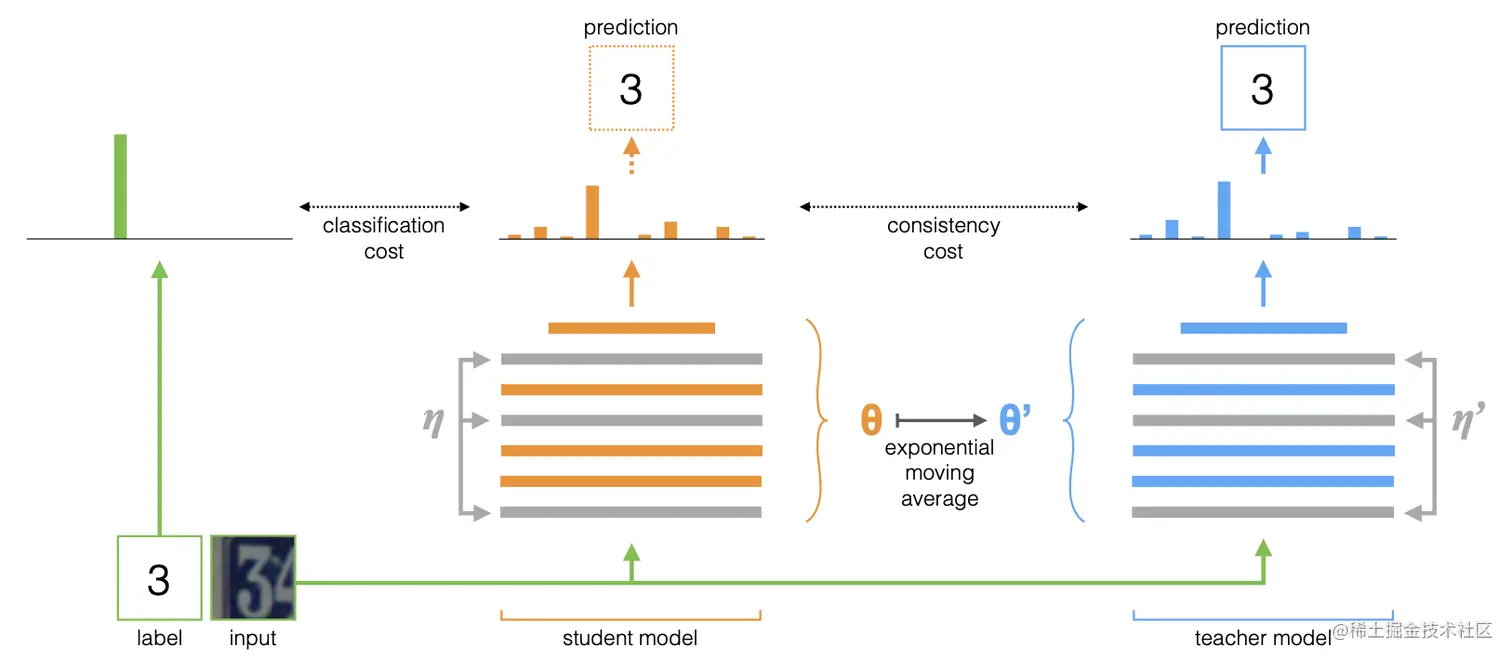 prediction

3

prediction

3

classification cost

consistency cost

$\eta$

$\theta$

$\theta'$

exponential moving average

$\eta'$

3

34

label

input

student model

teacher model

@稀土掘金技术社区